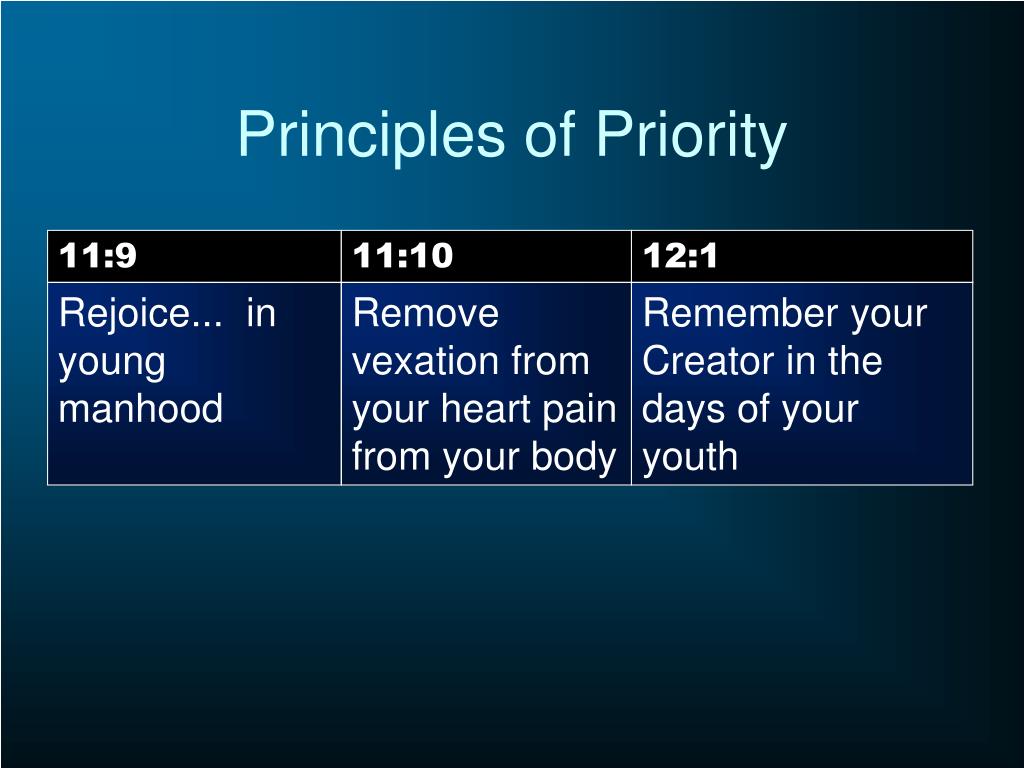 Principles of Priority

| 11:9 | 11:10 | 12:1 |
|---|---|---|
| Rejoice... in young manhood | Remove vexation from your heart pain from your body | Remember your Creator in the days of your youth |